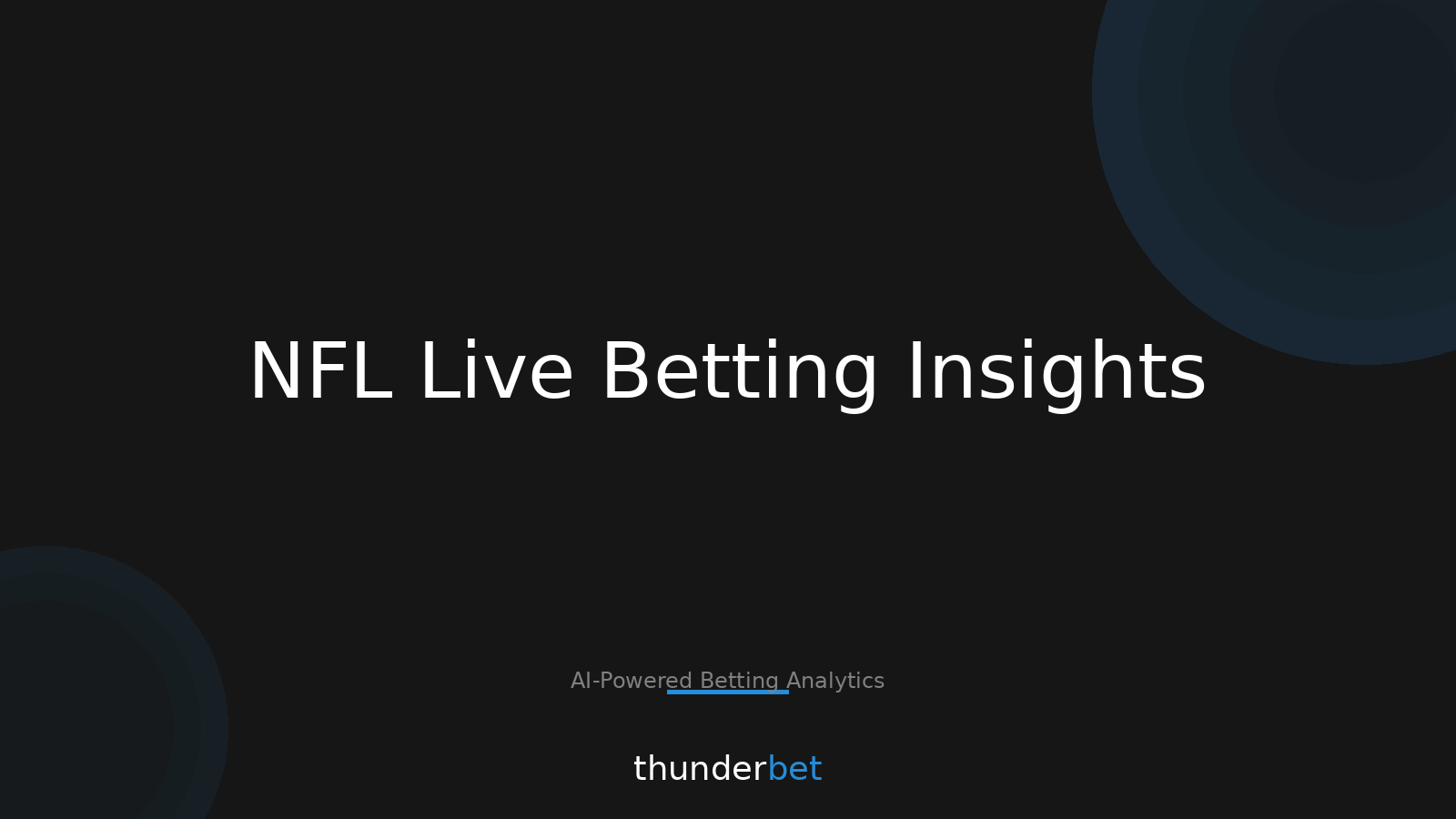 NFL Live Betting Insights

AI-Powered Betting Analytics

thunderbet